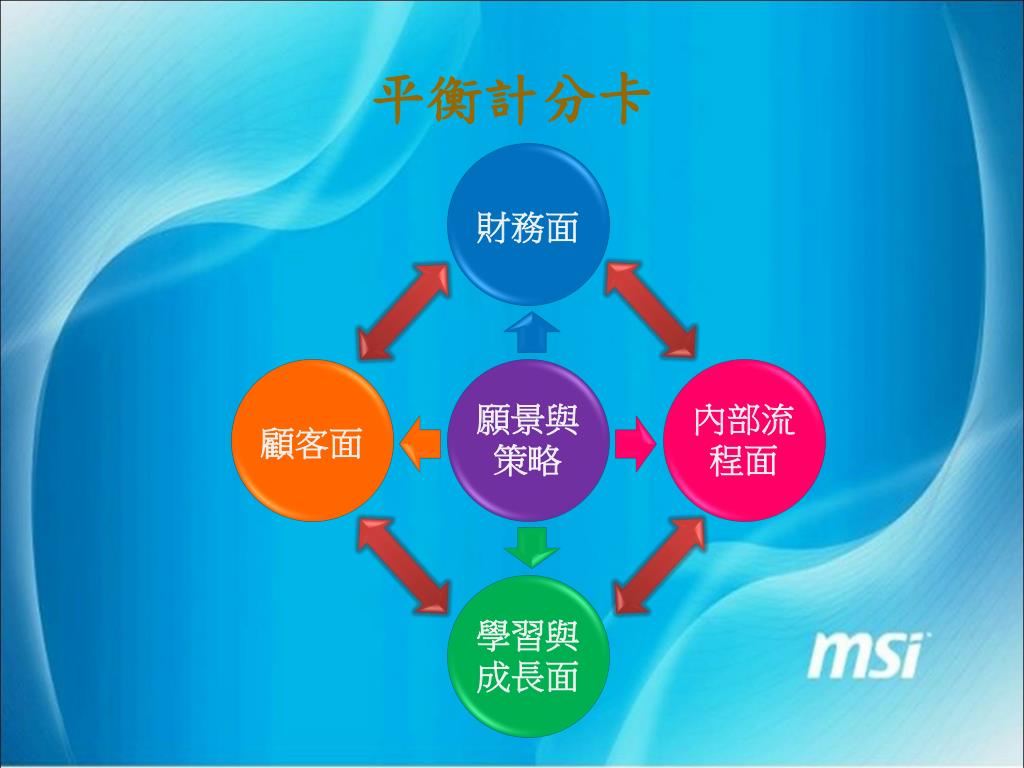 平衡計分卡

財務面

顧客面

願景與策略

內部流程面

學習與成長面

msi